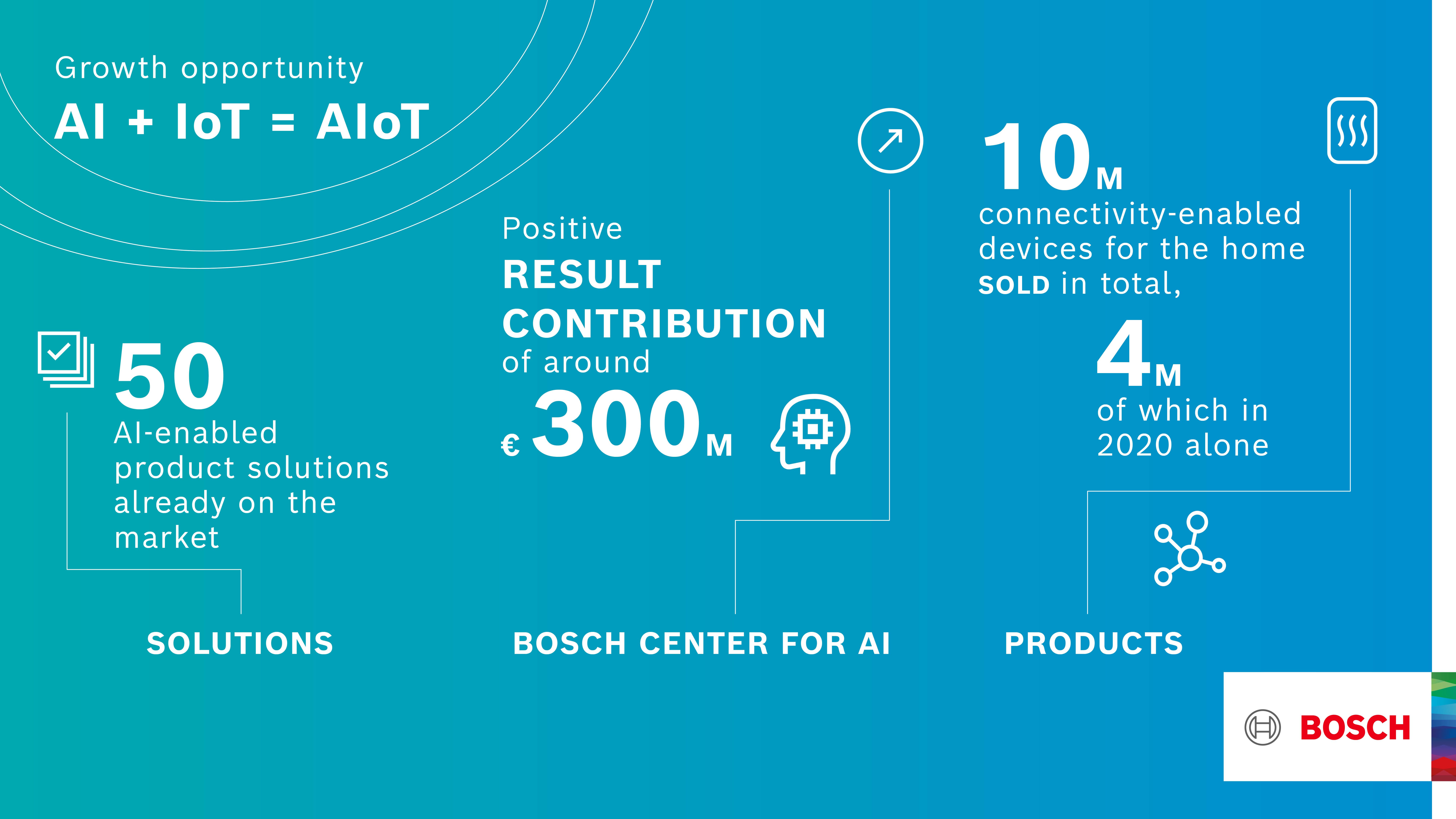 Growth opportunity

AI + IoT = AIoT

50

AI-enabled product solutions already on the market

SOLUTIONS

Positive

RESULT CONTRIBUTION

of around

€ 300 M

BOSCH CENTER FOR AI

10 M

connectivity-enabled devices for the home SOLD in total,

4 M

of which in 2020 alone

PRODUCTS

BOSCH